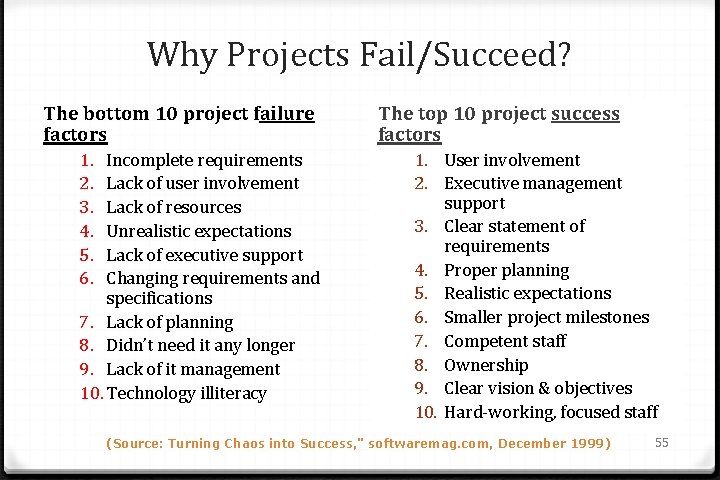 Why Projects Fail/Succeed?

The bottom 10 project failure factors
1. Incomplete requirements
2. Lack of user involvement
3. Lack of resources
4. Unrealistic expectations
5. Lack of executive support
6. Changing requirements and specifications
7. Lack of planning
8. Didn't need it any longer
9. Lack of it management
10. Technology illiteracy

The top 10 project success factors
1. User involvement
2. Executive management support
3. Clear statement of requirements
4. Proper planning
5. Realistic expectations
6. Smaller project milestones
7. Competent staff
8. Ownership
9. Clear vision & objectives
10. Hard-working, focused staff

(Source: Turning Chaos into Success," softwaremag.com, December 1999)

55